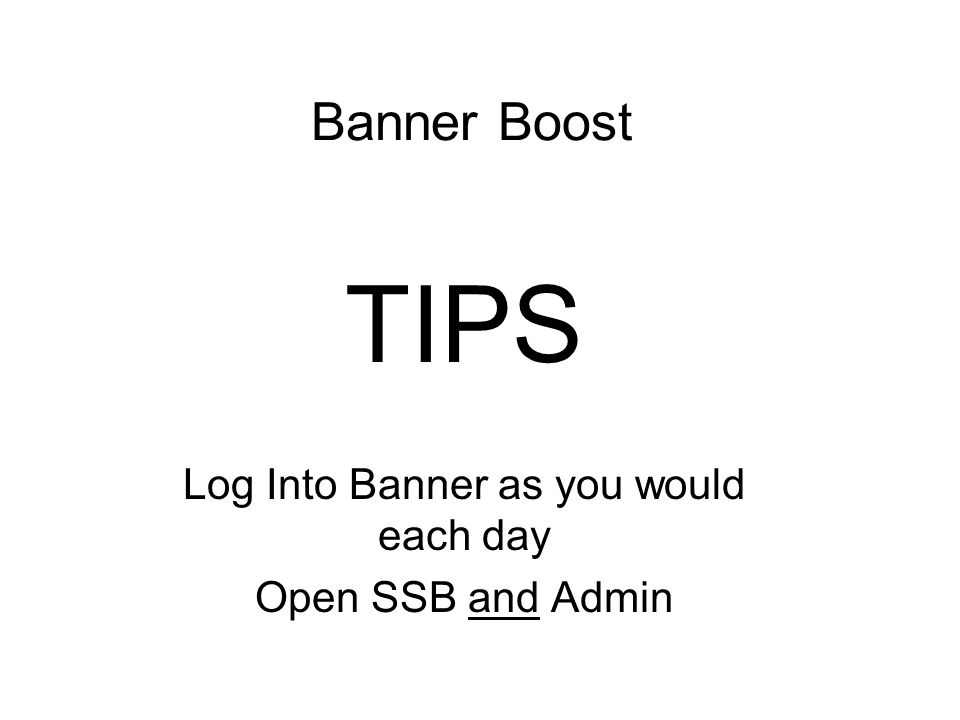 Banner Boost

TIPS

Log Into Banner as you would each day

Open SSB and Admin